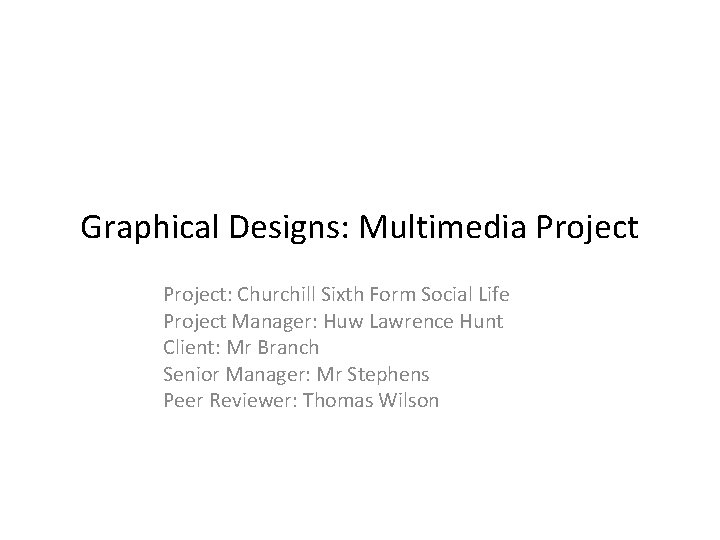 Graphical Designs: Multimedia Project

Project: Churchill Sixth Form Social Life
Project Manager: Huw Lawrence Hunt
Client: Mr Branch
Senior Manager: Mr Stephens
Peer Reviewer: Thomas Wilson